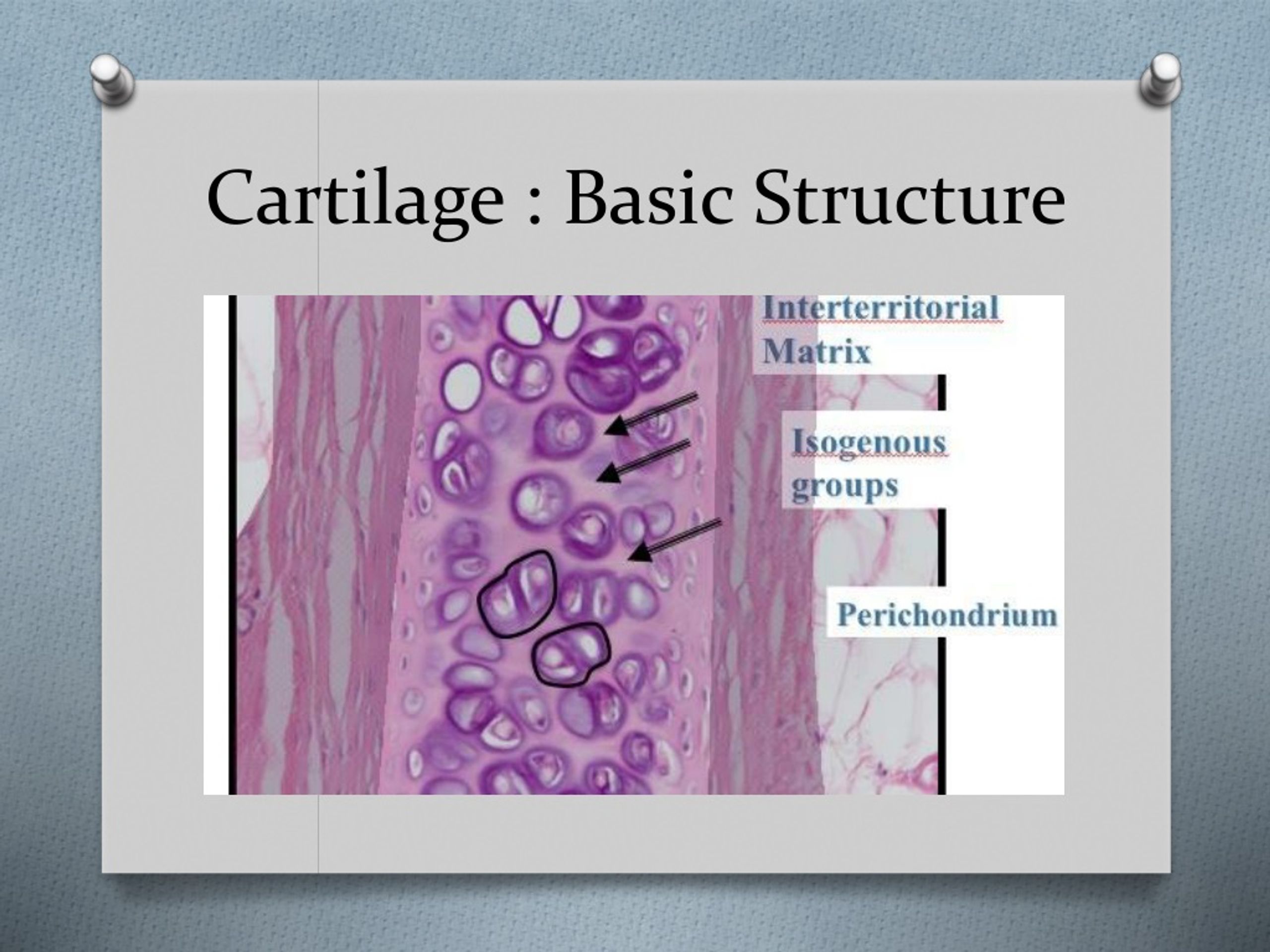 Cartilage : Basic Structure

Interterritorial Matrix

Isogenous groups

Perichondrium